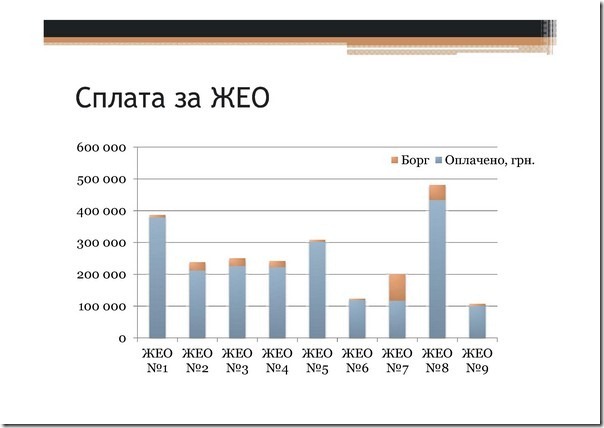 Сплата за ЖЕО

600 000
500 000
400 000
300 000
200 000
100 000
0

Борг Оплачено, грн.

ЖЕО №1
ЖЕО №2
ЖЕО №3
ЖЕО №4
ЖЕО №5
ЖЕО №6
ЖЕО №7
ЖЕО №8
ЖЕО №9